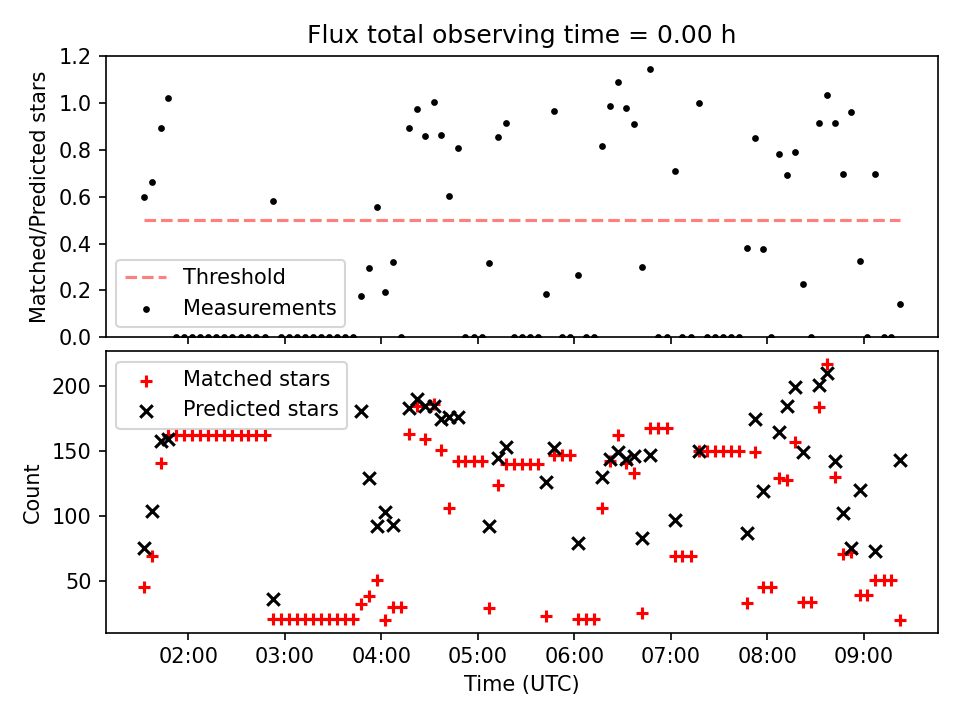 Flux total observing time = 0.00 h

Matched/Predicted stars

1.2
1.0
0.8
0.6
0.4
0.2
0.0

Threshold
Measurements

Count

200
150
100
50

Matched stars
Predicted stars

02:00
03:00
04:00
05:00
06:00
07:00
08:00
09:00

Time (UTC)